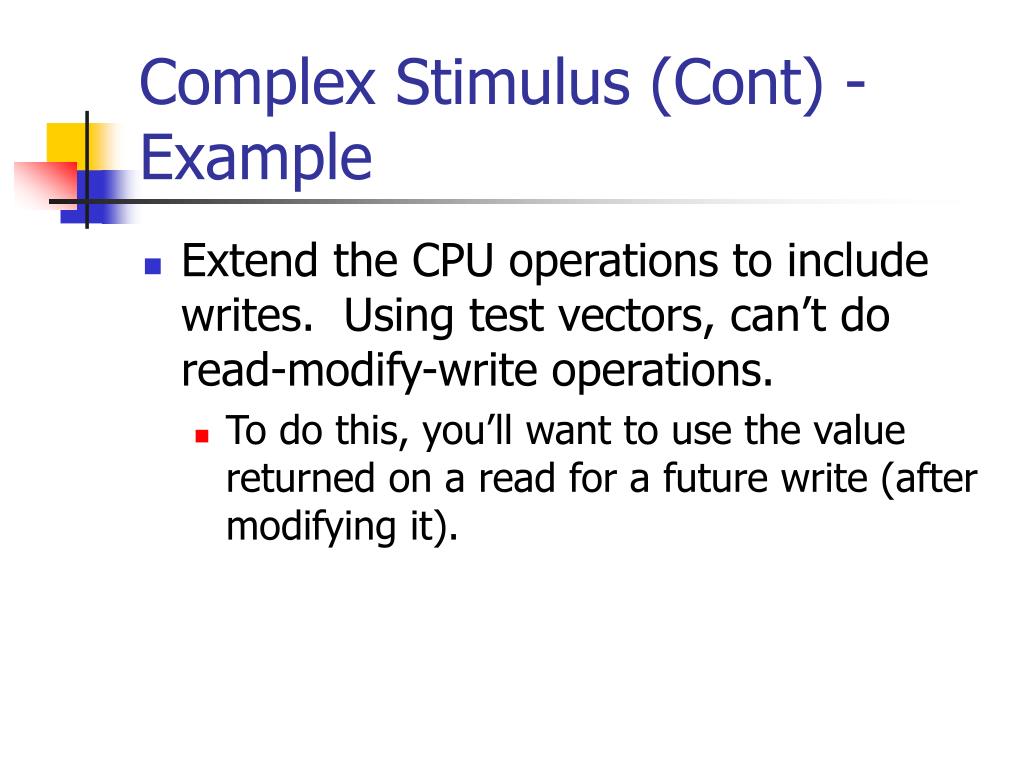 Complex Stimulus (Cont) - Example

Extend the CPU operations to include writes.  Using test vectors, can’t do read-modify-write operations.

To do this, you’ll want to use the value returned on a read for a future write (after modifying it).